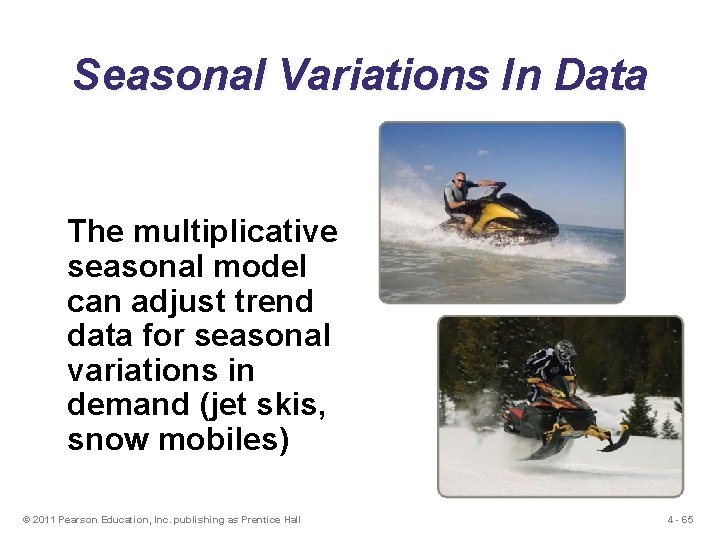 Seasonal Variations In Data

The multiplicative seasonal model can adjust trend data for seasonal variations in demand (jet skis, snow mobiles)

© 2011 Pearson Education, Inc. publishing as Prentice Hall

4 - 65